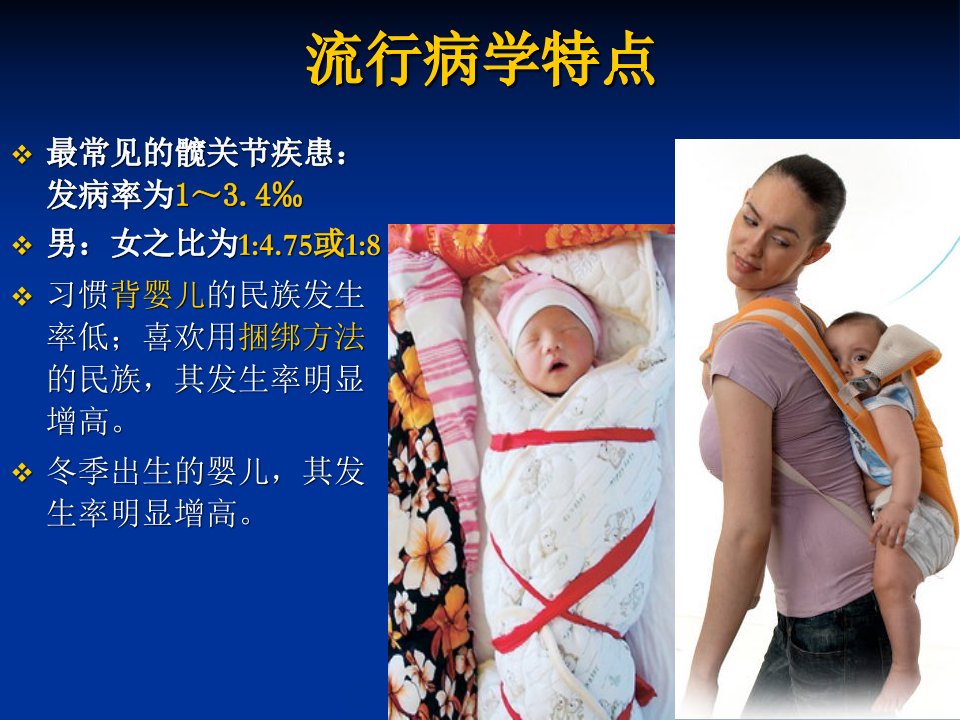 流行病学特点

❖ 最常见的髋关节疾患：发病率为1～3.4‰

❖ 男：女之比为1:4.75或1:8

❖ 习惯背婴儿的民族发生率低；喜欢用捆绑方法的民族，其发生率明显增高。

❖ 冬季出生的婴儿，其发生率明显增高。